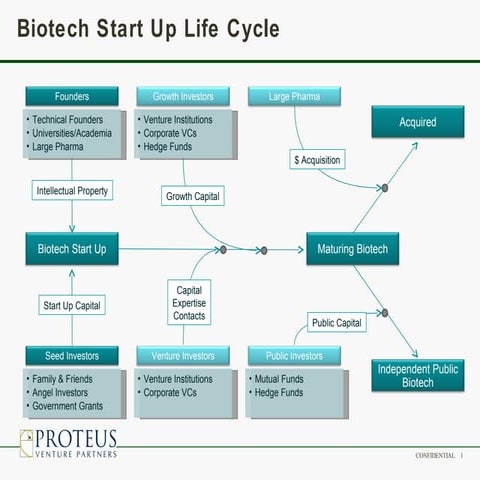 Biotech Start Up Life Cycle

Founders
• Technical Founders
• Universities/Academia
• Large Pharma

Growth Investors
• Venture Institutions
• Corporate VCs
• Hedge Funds

Large Pharma

Acquired

$ Acquisition

Intellectual Property

Growth Capital

Biotech Start Up

Maturing Biotech

Start Up Capital

Capital
Expertise
Contacts

Public Capital

Seed Investors
• Family & Friends
• Angel Investors
• Government Grants

Venture Investors
• Venture Institutions
• Corporate VCs

Public Investors
• Mutual Funds
• Hedge Funds

Independent Public Biotech

PROTEUS
VENTURE PARTNERS

CONFIDENTIAL 1